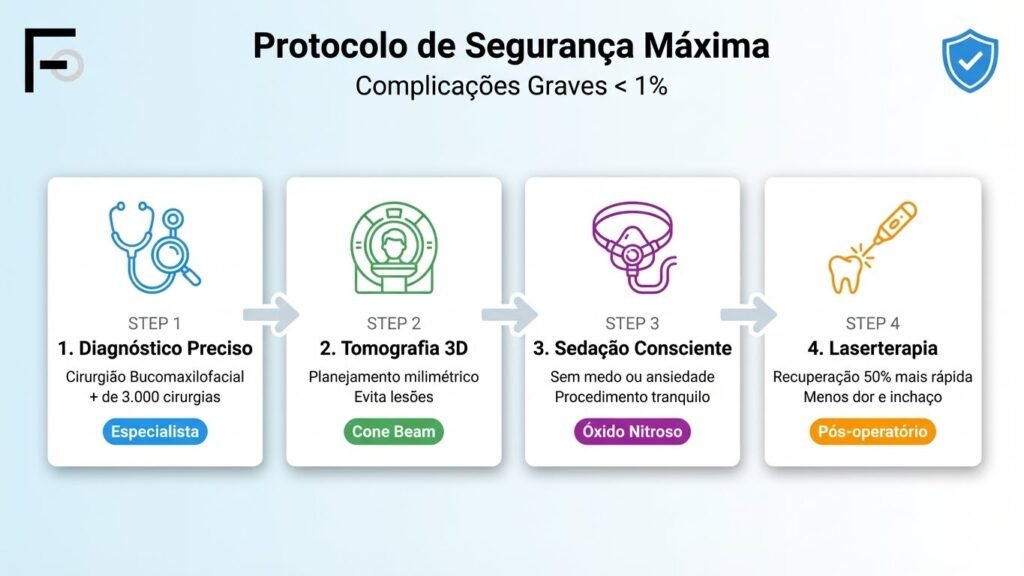 Protocolo de Segurança Máxima
Complicações Graves < 1%

STEP 1
1. Diagnóstico Preciso
Cirurgião Bucomaxilofacial
+ de 3.000 cirurgias
Especialista

STEP 2
2. Tomografia 3D
Planejamento milimétrico
Evita lesões
Cone Beam

STEP 3
3. Sedação Consciente
Sem medo ou ansiedade
Procedimento tranquilo
Óxido Nitroso

STEP 4
4. Laserterapia
Recuperação 50% mais rápida
Menos dor e inchaço
Pós-operatório